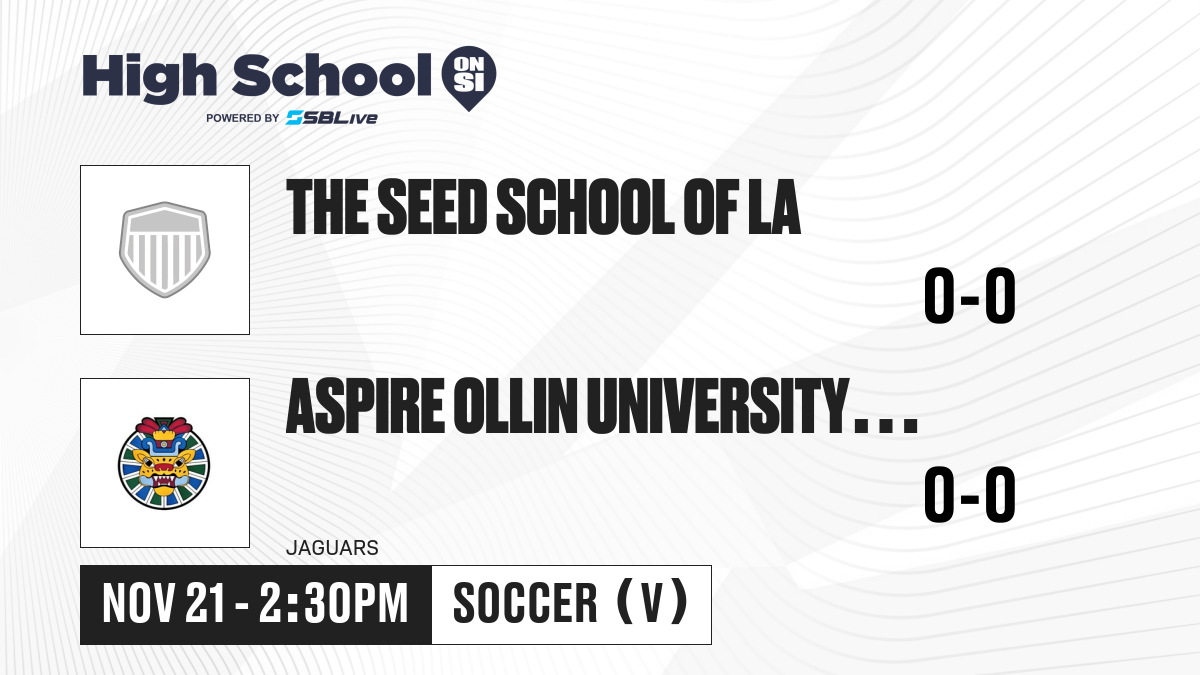 High School ON SI
POWERED BY SBLive

THE SEED SCHOOL OF LA

0-0

ASPIRE OLLIN UNIVERSITY...

0-0

JAGUARS

NOV 21 - 2:30PM

SOCCER (V)